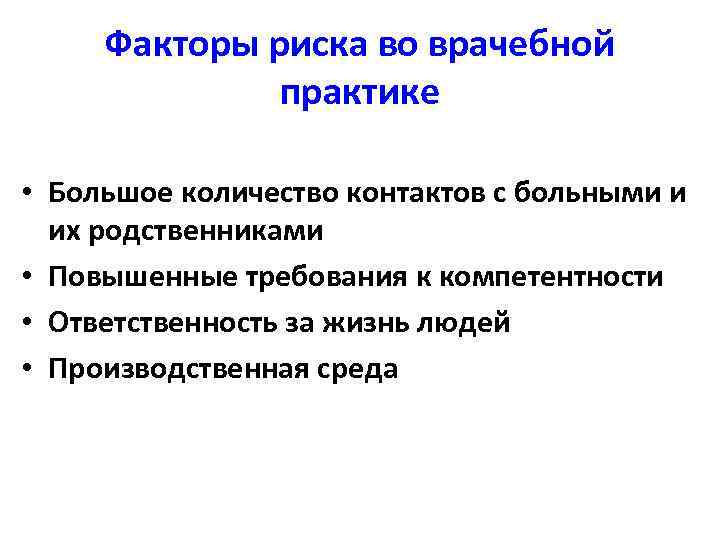 Факторы риска во врачебной практике

• Большое количество контактов с больными и их родственниками
• Повышенные требования к компетентности
• Ответственность за жизнь людей
• Производственная среда